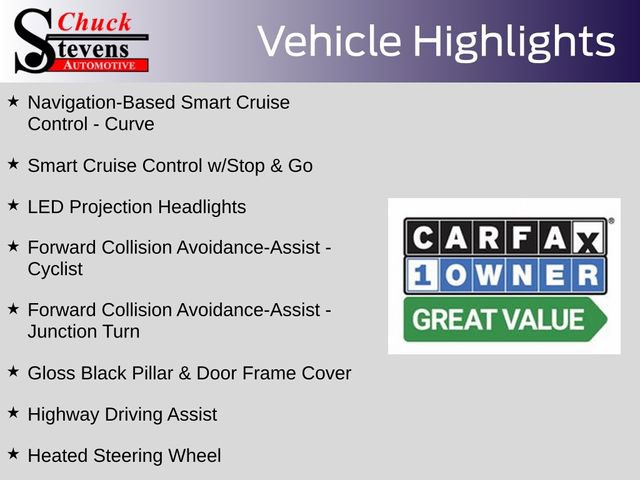 Chuck
Stevens
AUTOMOTIVE

Vehicle Highlights

★ Navigation-Based Smart Cruise Control - Curve

★ Smart Cruise Control w/Stop & Go

★ LED Projection Headlights

★ Forward Collision Avoidance-Assist - Cyclist

★ Forward Collision Avoidance-Assist - Junction Turn

★ Gloss Black Pillar & Door Frame Cover

★ Highway Driving Assist

★ Heated Steering Wheel

CARFAX®
1 OWNER
GREAT VALUE